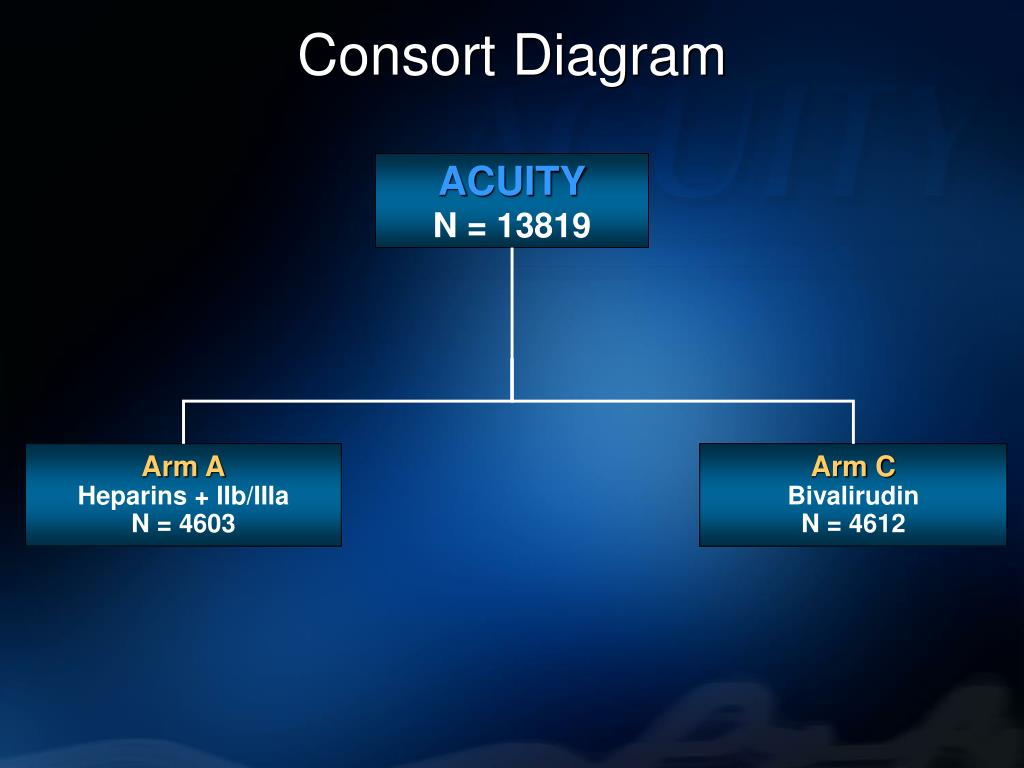 Consort Diagram

ACUITY
N = 13819

Arm A
Heparins + IIb/IIIa
N = 4603

Arm C
Bivalirudin
N = 4612